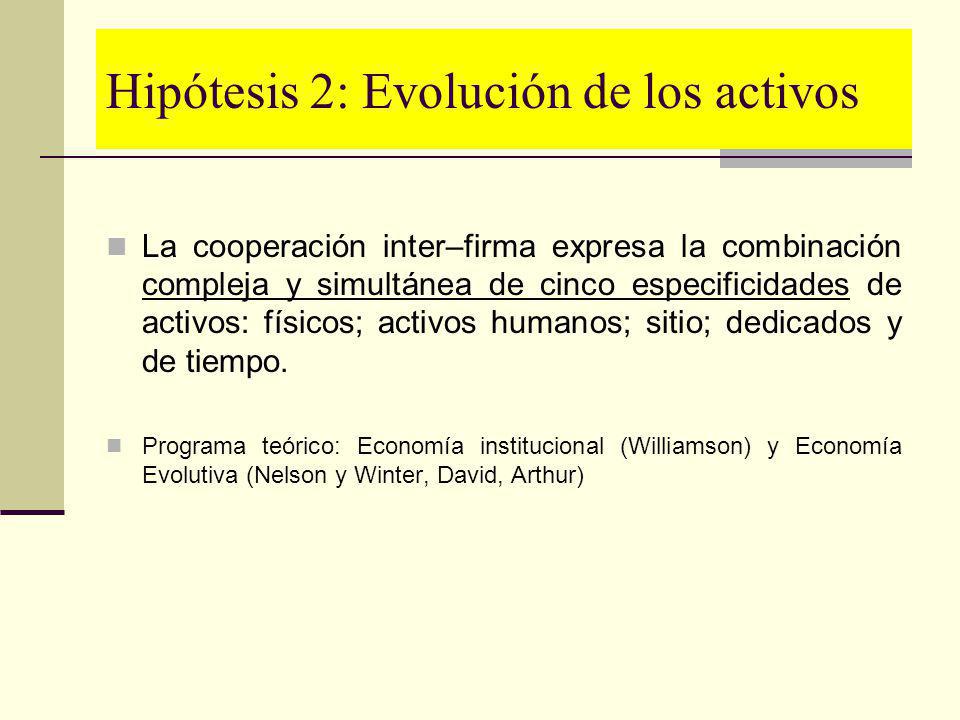 Hipótesis 2: Evolución de los activos

La cooperación inter–firma expresa la combinación compleja y simultánea de cinco especificidades de activos: físicos; activos humanos; sitio; dedicados y de tiempo.

Programa teórico: Economía institucional (Williamson) y Economía Evolutiva (Nelson y Winter, David, Arthur)